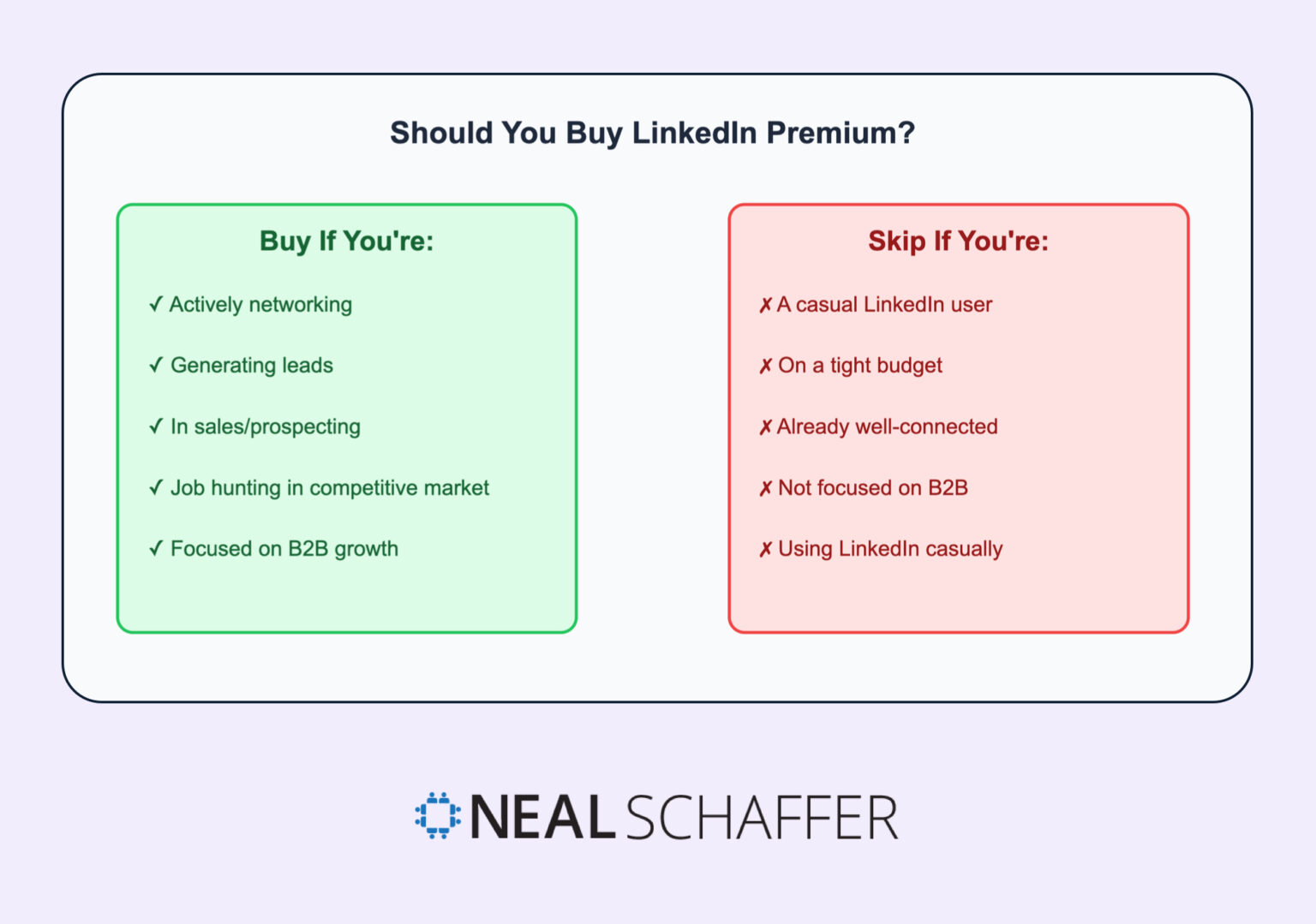 Should You Buy LinkedIn Premium?

Buy If You're:

✓ Actively networking

✓ Generating leads

✓ In sales/prospecting

✓ Job hunting in competitive market

✓ Focused on B2B growth

Skip If You're:

✗ A casual LinkedIn user

✗ On a tight budget

✗ Already well-connected

✗ Not focused on B2B

✗ Using LinkedIn casually

NEAL SCHAFFER